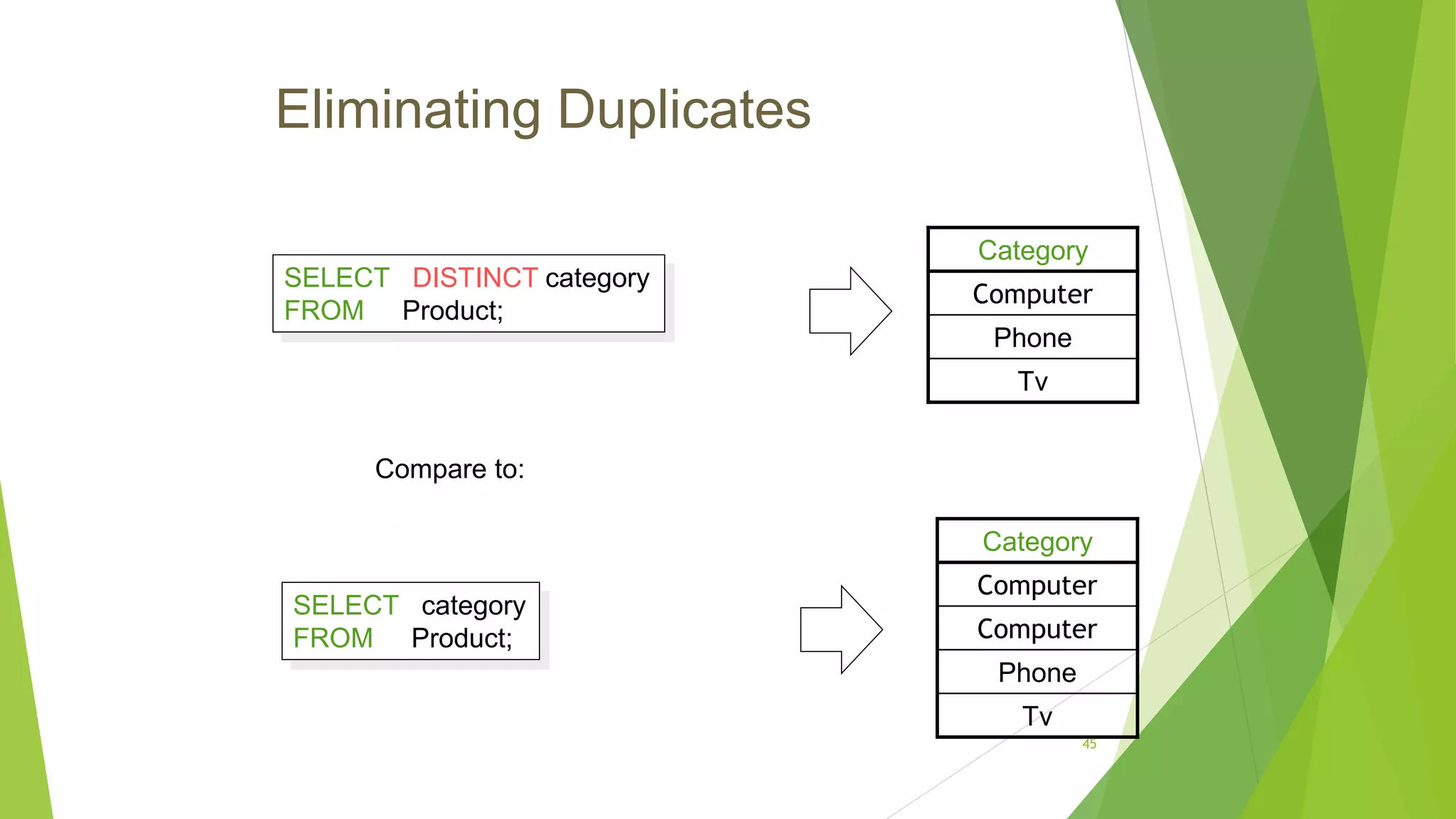 Eliminating Duplicates

SELECT DISTINCT category
FROM Product;

| Category |
|---|
| Computer |
| Phone |
| Tv |

Compare to:

SELECT category
FROM Product;

| Category |
|---|
| Computer |
| Computer |
| Phone |
| Tv |

45